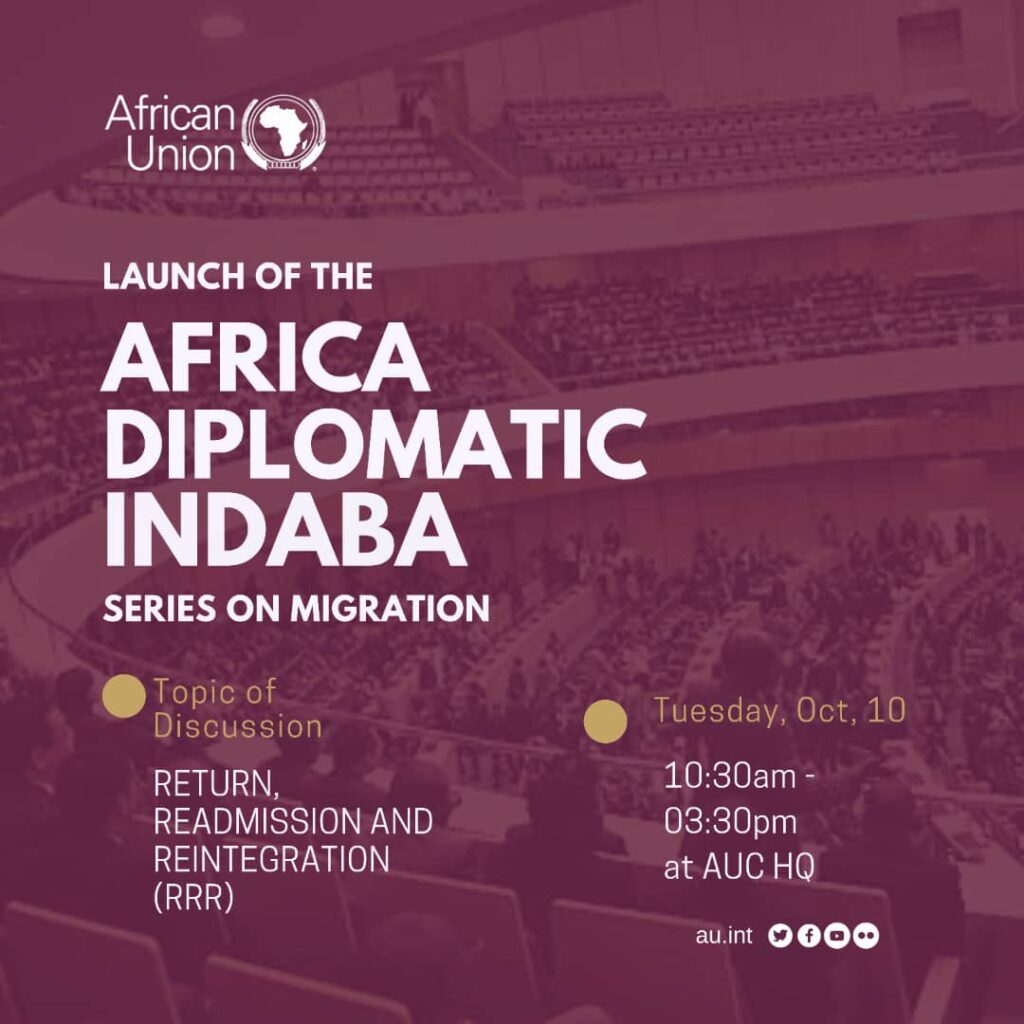 African Union

LAUNCH OF THE

AFRICA DIPLOMATIC INDABA

SERIES ON MIGRATION

Topic of Discussion

RETURN, READMISSION AND REINTEGRATION (RRR)

Tuesday, Oct, 10

10:30am - 03:30pm at AUC HQ

au.int